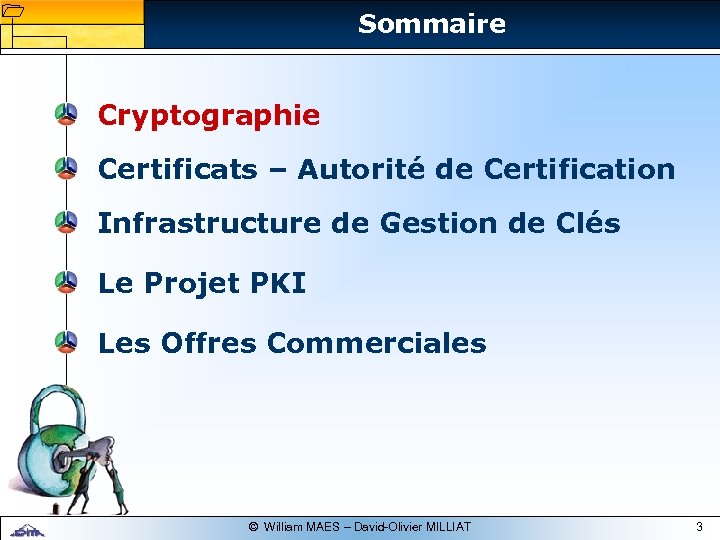 Sommaire

Cryptographie

Certificats – Autorité de Certification

Infrastructure de Gestion de Clés

Le Projet PKI

Les Offres Commerciales

© William MAES – David-Olivier MILLIAT

3